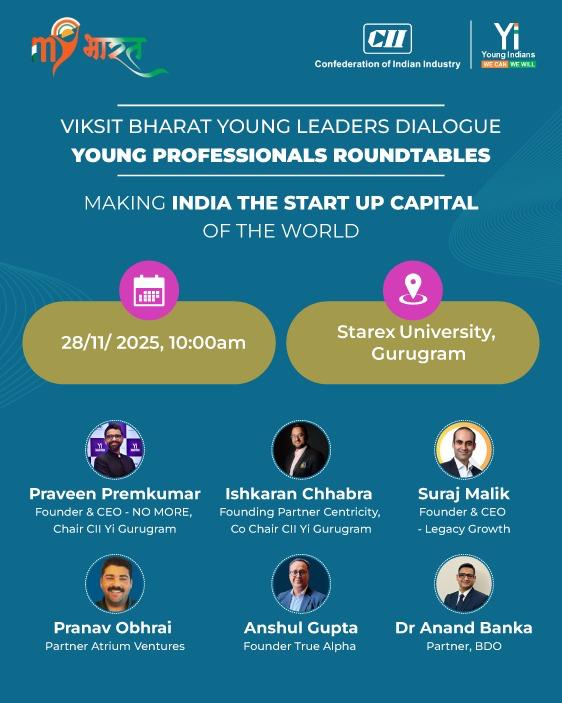 my भारत

CII
Confederation of Indian Industry

Yi
Young Indians
WE CAN WE WILL

VIKSIT BHARAT YOUNG LEADERS DIALOGUE
YOUNG PROFESSIONALS ROUNDTABLES

MAKING INDIA THE START UP CAPITAL OF THE WORLD

28/11/ 2025, 10:00am

Starex University, Gurugram

Praveen Premkumar
Founder & CEO - NO MORE, Chair CII Yi Gurugram

Ishkaran Chhabra
Founding Partner Centricity, Co Chair CII Yi Gurugram

Suraj Malik
Founder & CEO - Legacy Growth

Pranav Obhrai
Partner Atrium Ventures

Anshul Gupta
Founder True Alpha

Dr Anand Banka
Partner, BDO